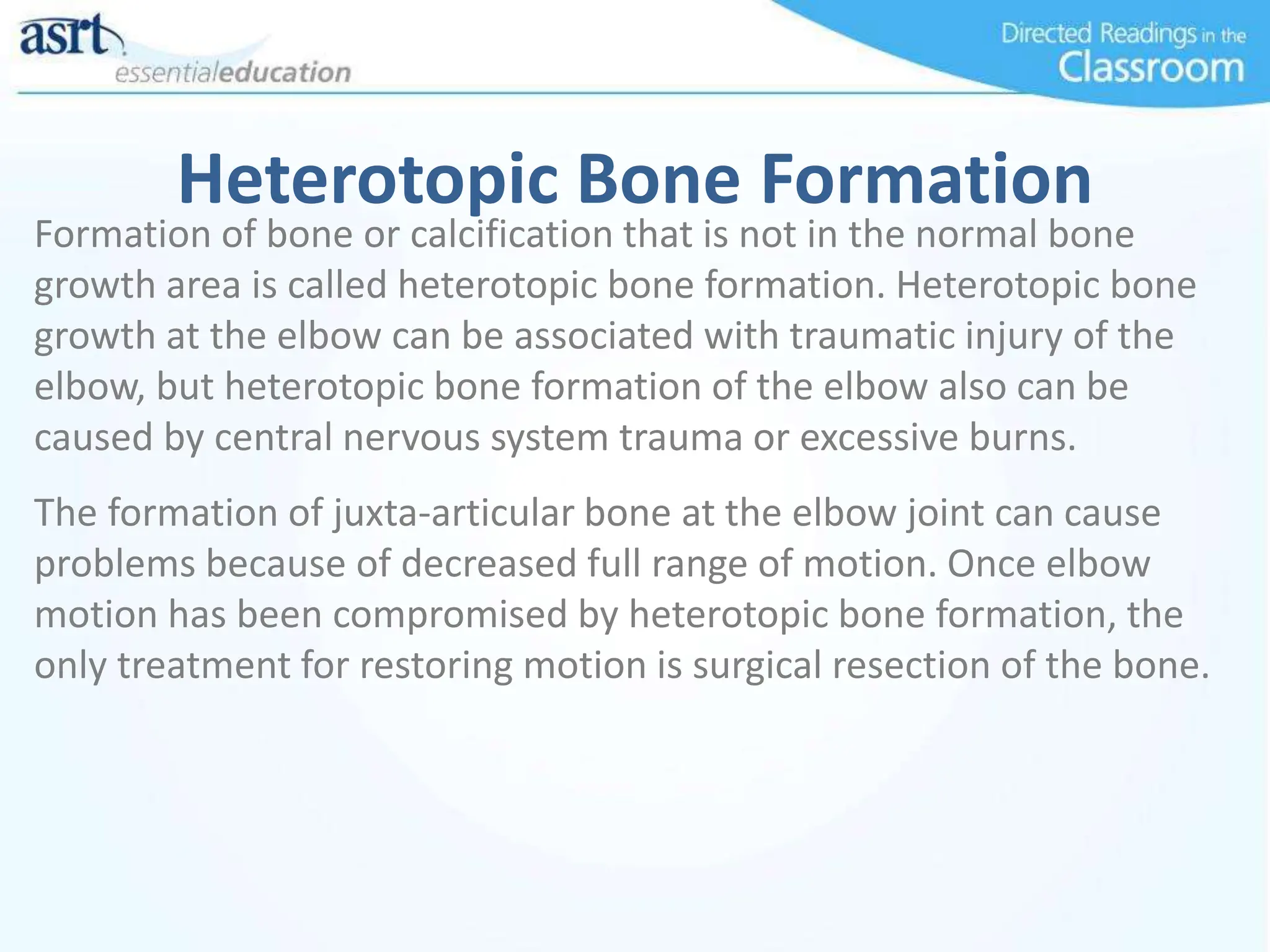 asrt
essentialeducation

Directed Readings in the Classroom

Heterotopic Bone Formation

Formation of bone or calcification that is not in the normal bone growth area is called heterotopic bone formation. Heterotopic bone growth at the elbow can be associated with traumatic injury of the elbow, but heterotopic bone formation of the elbow also can be caused by central nervous system trauma or excessive burns.

The formation of juxta-articular bone at the elbow joint can cause problems because of decreased full range of motion. Once elbow motion has been compromised by heterotopic bone formation, the only treatment for restoring motion is surgical resection of the bone.